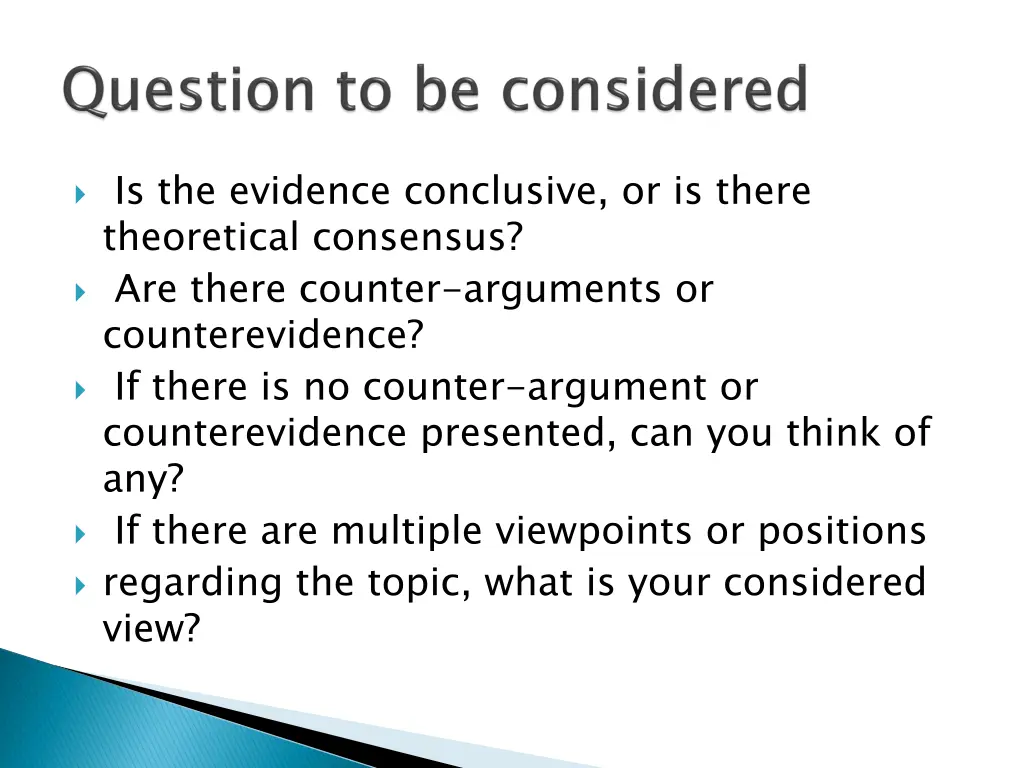 Question to be considered

Is the evidence conclusive, or is there theoretical consensus?

Are there counter-arguments or counterevidence?

If there is no counter-argument or counterevidence presented, can you think of any?

If there are multiple viewpoints or positions

regarding the topic, what is your considered view?